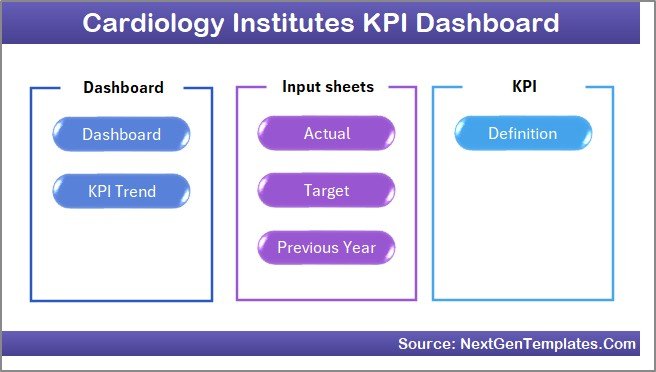 Cardiology Institutes KPI Dashboard

Dashboard

Dashboard

KPI Trend

Input sheets

Actual

Target

Previous Year

KPI

Definition

Source: NextGenTemplates.Com